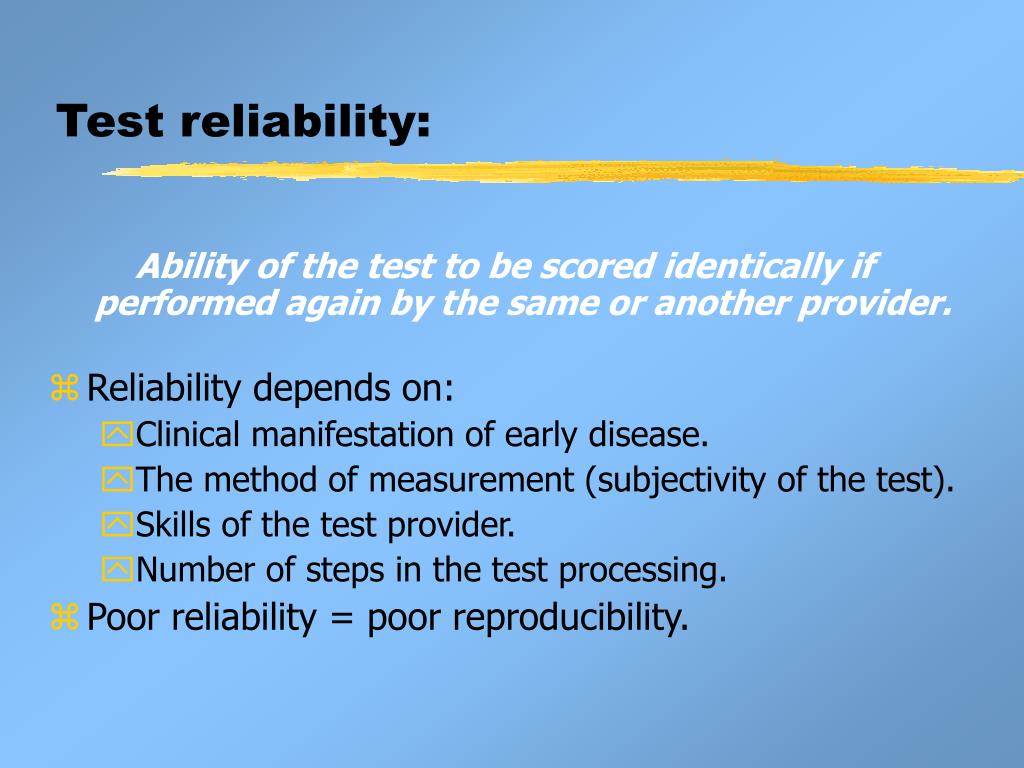 Test reliability:

Ability of the test to be scored identically if performed again by the same or another provider.

Reliability depends on:
Clinical manifestation of early disease.
The method of measurement (subjectivity of the test).
Skills of the test provider.
Number of steps in the test processing.
Poor reliability = poor reproducibility.